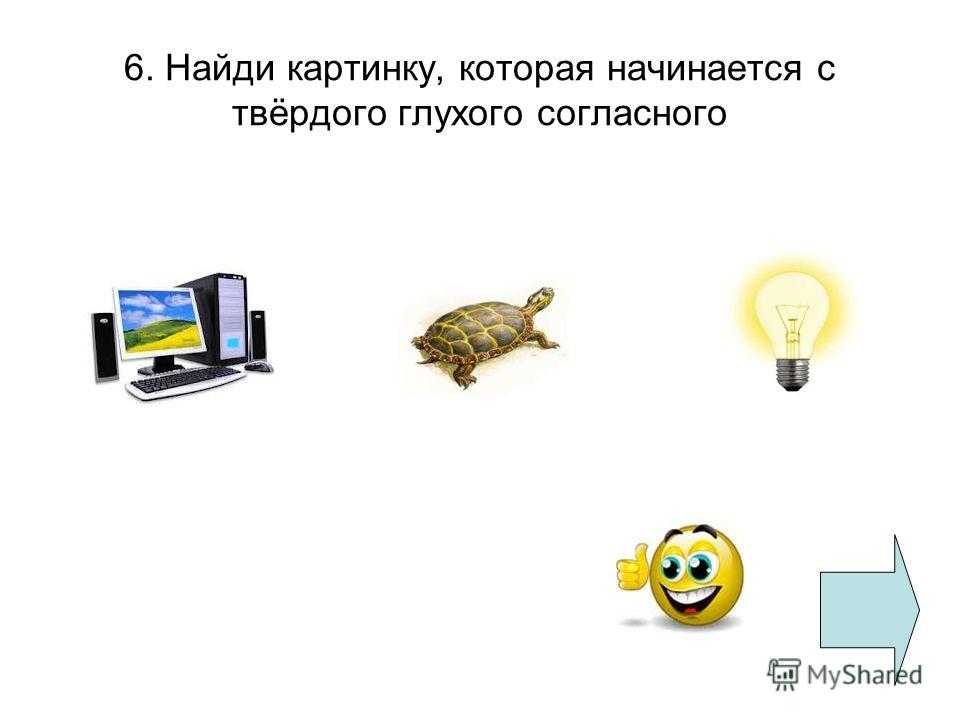 6. Найди картинку, которая начинается с твёрдого глухого согласного

MyShared